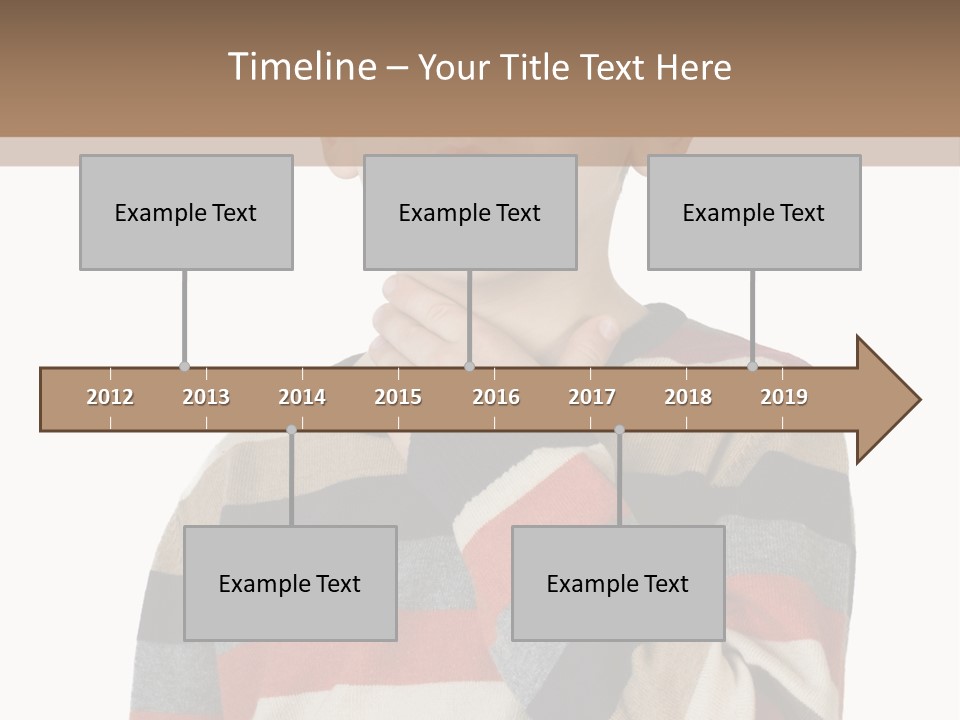 Timeline – Your Title Text Here

Example Text

Example Text

Example Text

2012
2013
2014
2015
2016
2017
2018
2019

Example Text

Example Text